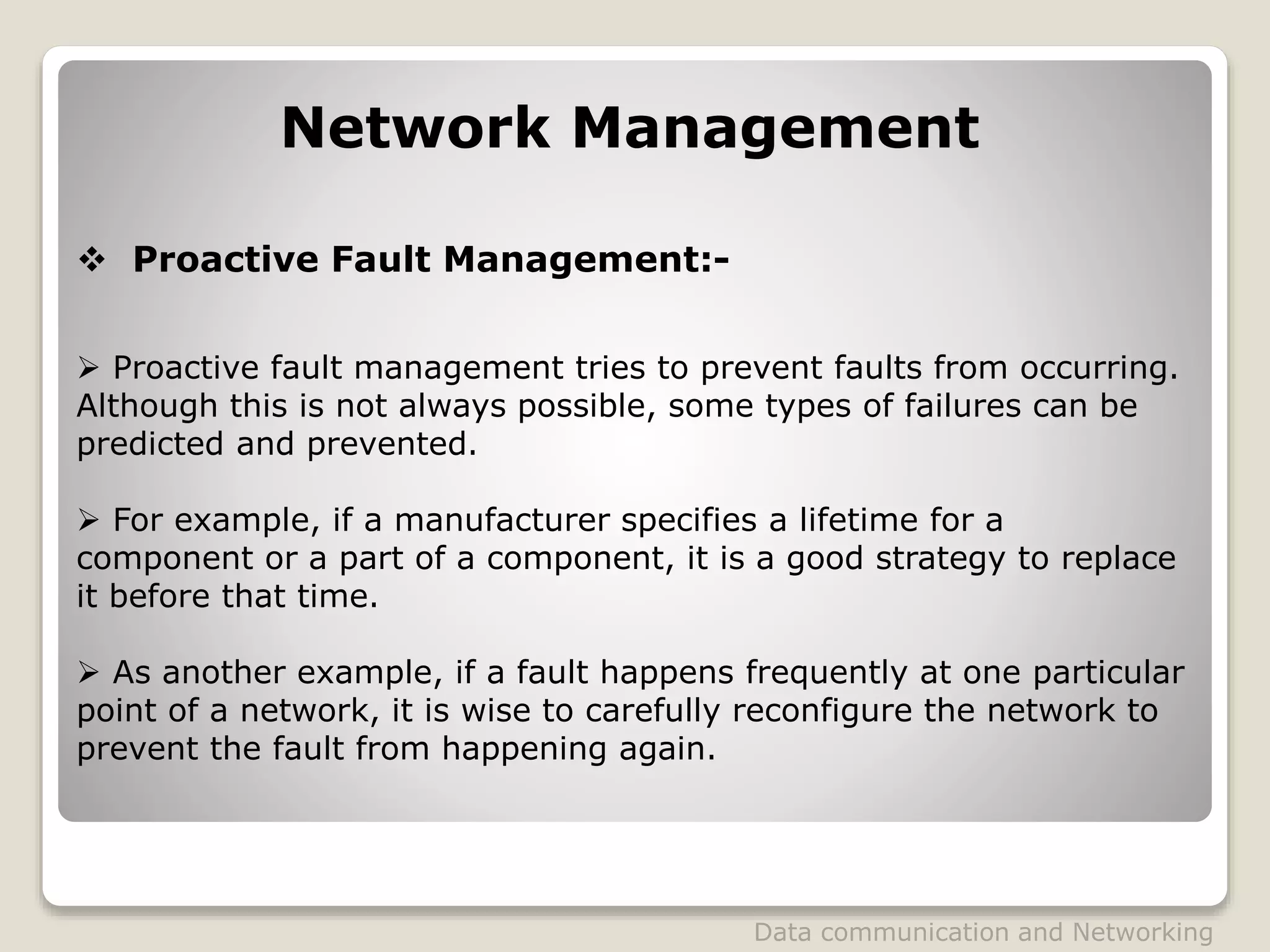 Network Management

❖ Proactive Fault Management:-

➢ Proactive fault management tries to prevent faults from occurring. Although this is not always possible, some types of failures can be predicted and prevented.

➢ For example, if a manufacturer specifies a lifetime for a component or a part of a component, it is a good strategy to replace it before that time.

➢ As another example, if a fault happens frequently at one particular point of a network, it is wise to carefully reconfigure the network to prevent the fault from happening again.

Data communication and Networking